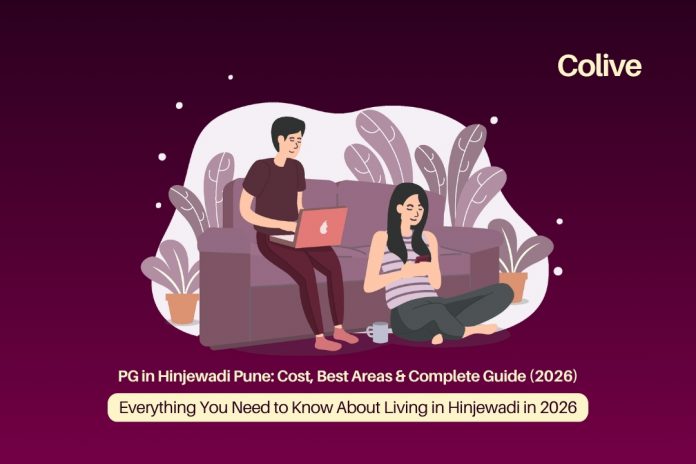 Colive

PG in Hinjewadi Pune: Cost, Best Areas & Complete Guide (2026)

Everything You Need to Know About Living in Hinjewadi in 2026